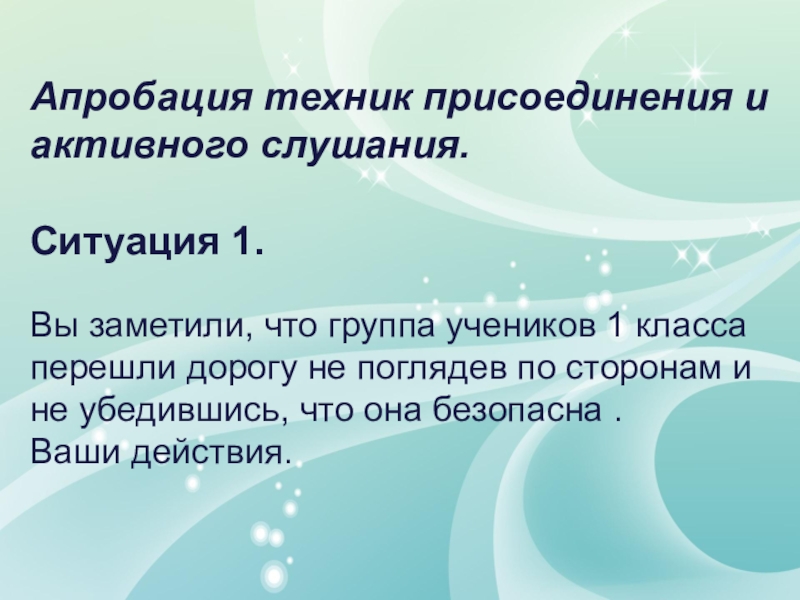 Апробация техник присоединения и активного слушания.

Ситуация 1.

Вы заметили, что группа учеников 1 класса перешли дорогу не поглядев по сторонам и не убедившись, что она безопасна .
Ваши действия.